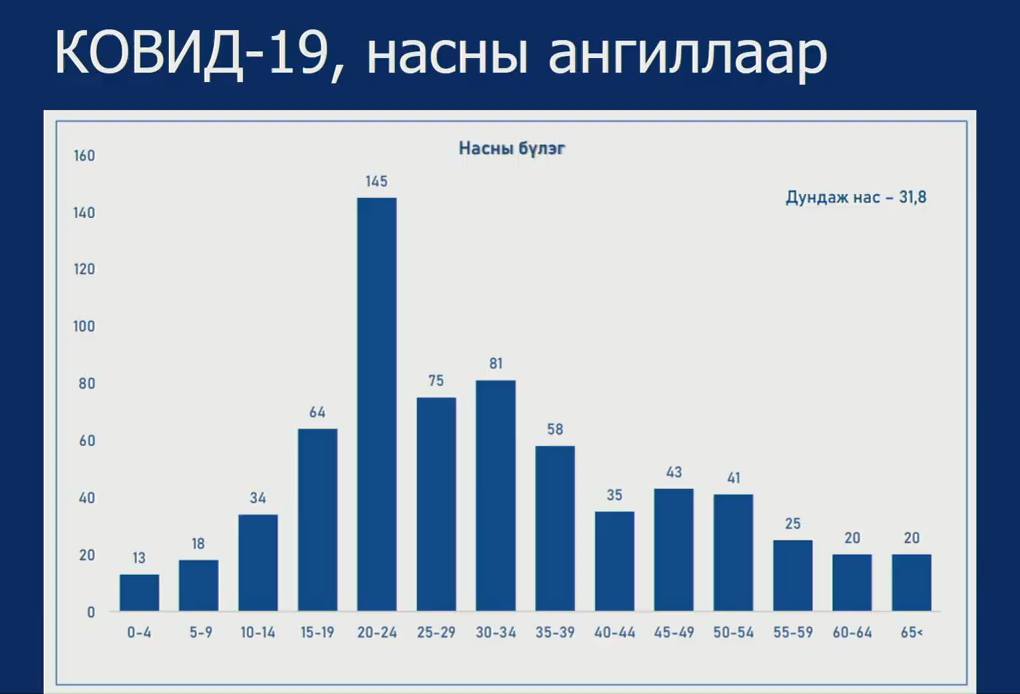 КОВИД-19, насны ангиллаар

Насны бүлэг

Дундаж нас – 31,8

160
140
120
100
80
60
40
20
0

13
18
34
64
145
75
81
58
35
43
41
25
20
20

0-4
5-9
10-14
15-19
20-24
25-29
30-34
35-39
40-44
45-49
50-54
55-59
60-64
65<